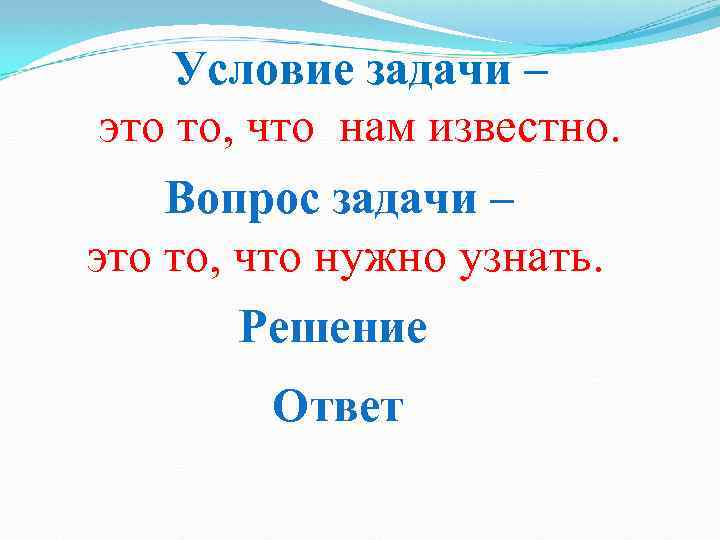 Условие задачи –
это то, что нам известно.

Вопрос задачи –
это то, что нужно узнать.

Решение

Ответ